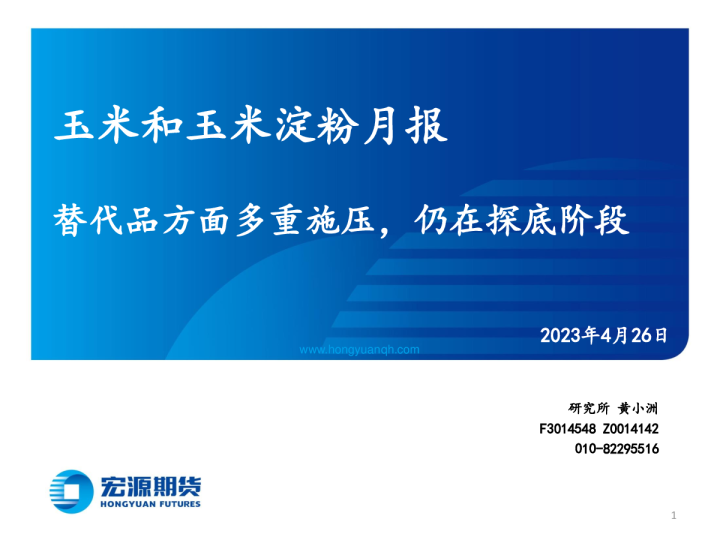 玉米和玉米淀粉月报

替代品方面多重施压，仍在探底阶段

2023年4月26日

www.hongyuanqh.com

研究所 黄小洲
F3014548 Z0014142
010-82295516

宏源期货
HONGYUAN FUTURES

1